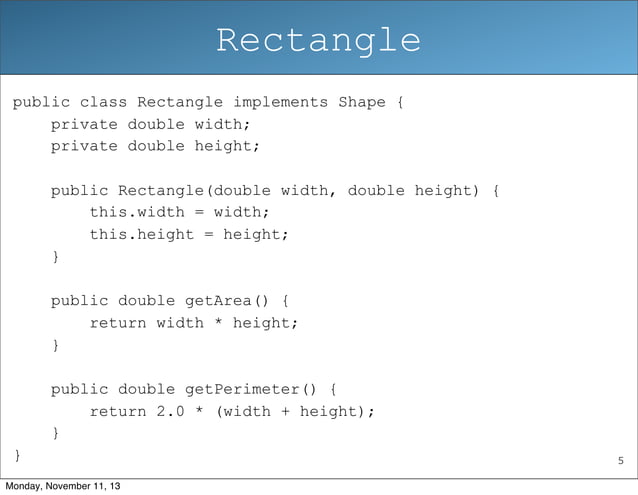 Rectangle

public class Rectangle implements Shape {
    private double width;
    private double height;

    public Rectangle(double width, double height) {
        this.width = width;
        this.height = height;
    }

    public double getArea() {
        return width * height;
    }

    public double getPerimeter() {
        return 2.0 * (width + height);
    }
}

5

Monday, November 11, 13